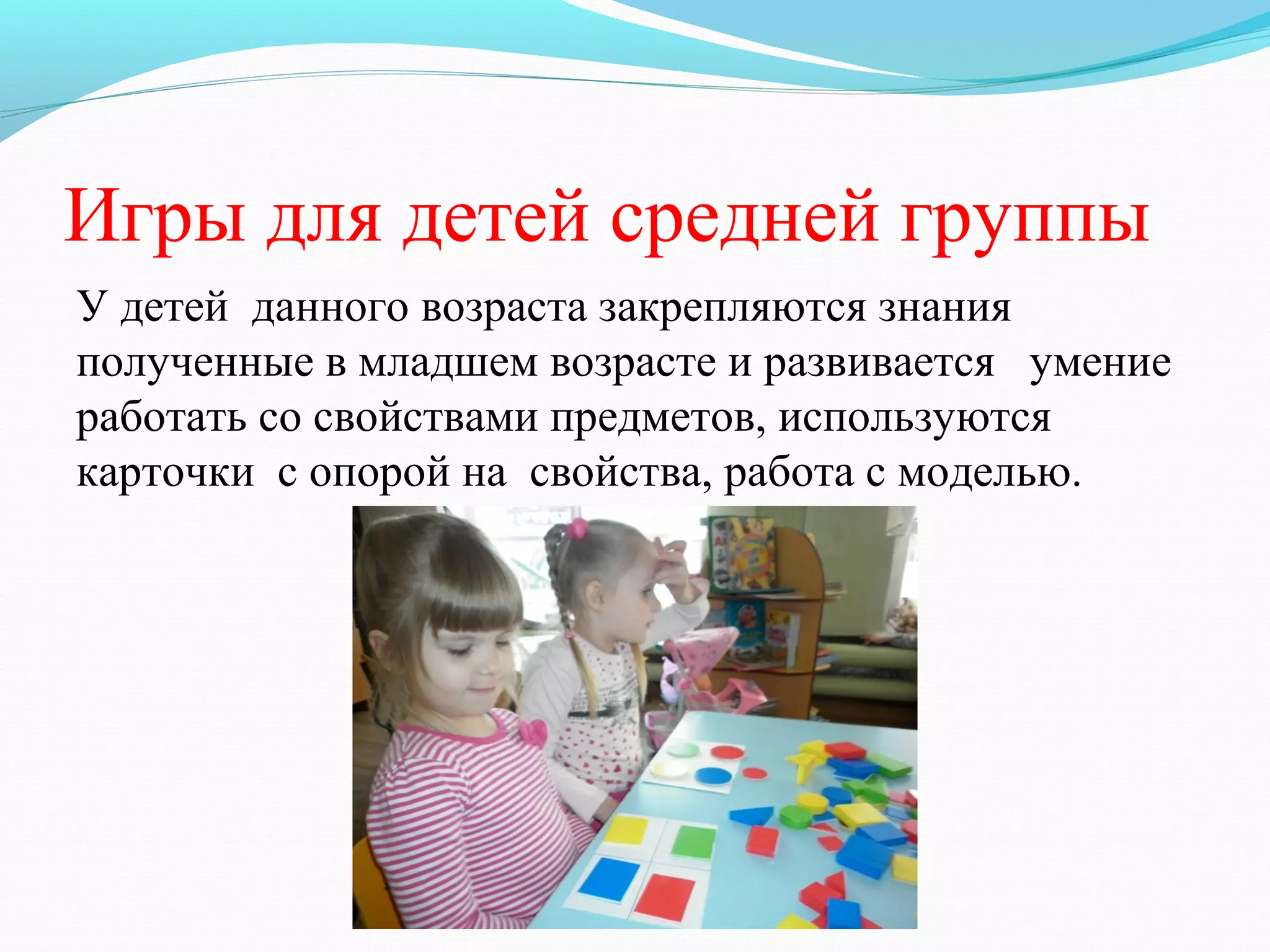 Игры для детей средней группы

У детей данного возраста закрепляются знания полученные в младшем возрасте и развивается умение работать со свойствами предметов, используются карточки с опорой на свойства, работа с моделью.